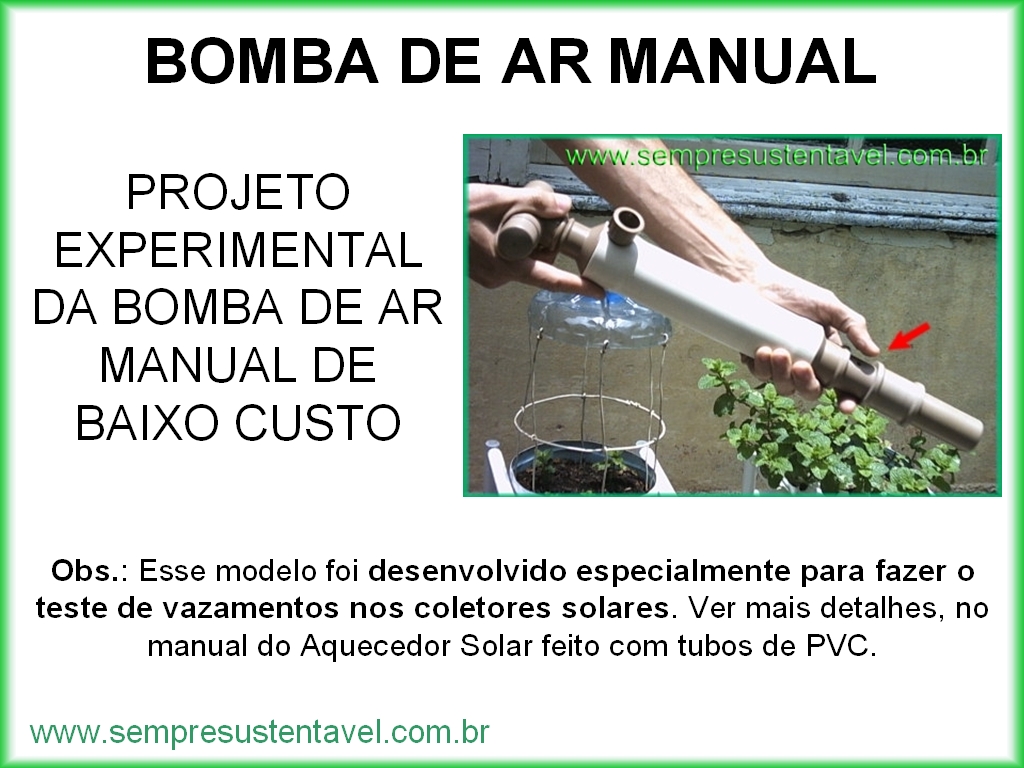 BOMBA DE AR MANUAL

PROJETO EXPERIMENTAL DA BOMBA DE AR MANUAL DE BAIXO CUSTO

www.sempresustentavel.com.br

Obs.: Esse modelo foi desenvolvido especialmente para fazer o teste de vazamentos nos coletores solares. Ver mais detalhes, no manual do Aquecedor Solar feito com tubos de PVC.

www.sempresustentavel.com.br